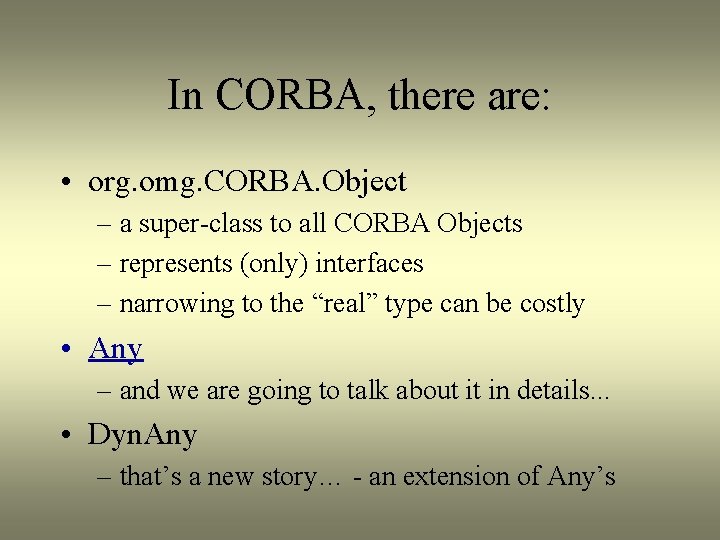 In CORBA, there are:

• org.omg.CORBA.Object
– a super-class to all CORBA Objects
– represents (only) interfaces
– narrowing to the “real” type can be costly

• Any
– and we are going to talk about it in details...

• DynAny
– that’s a new story… - an extension of Any’s